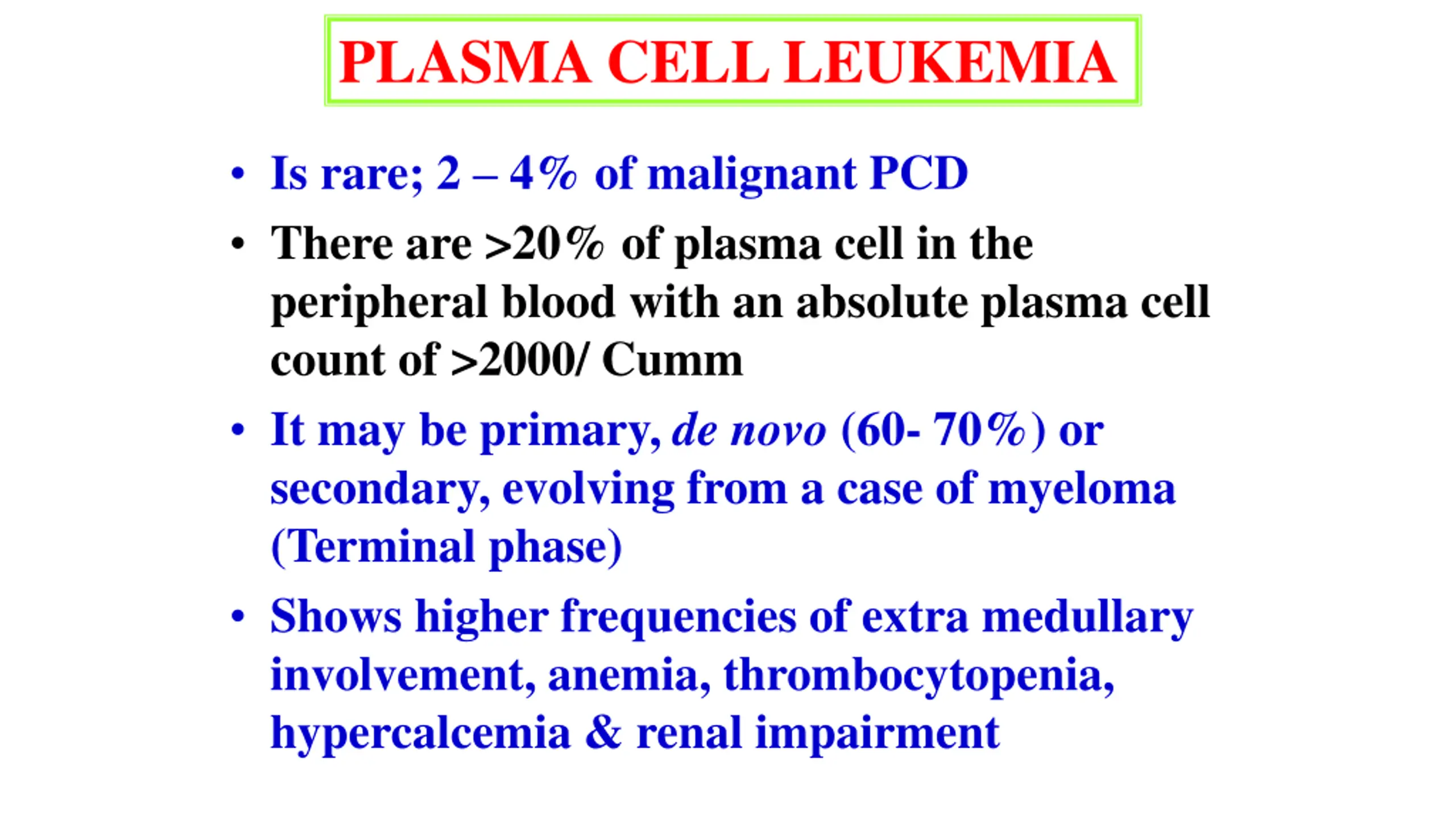 PLASMA CELL LEUKEMIA

• Is rare; 2 – 4% of malignant PCD

• There are >20% of plasma cell in the peripheral blood with an absolute plasma cell count of >2000/ Cumm

• It may be primary, de novo (60- 70%) or secondary, evolving from a case of myeloma (Terminal phase)

• Shows higher frequencies of extra medullary involvement, anemia, thrombocytopenia, hypercalcemia & renal impairment